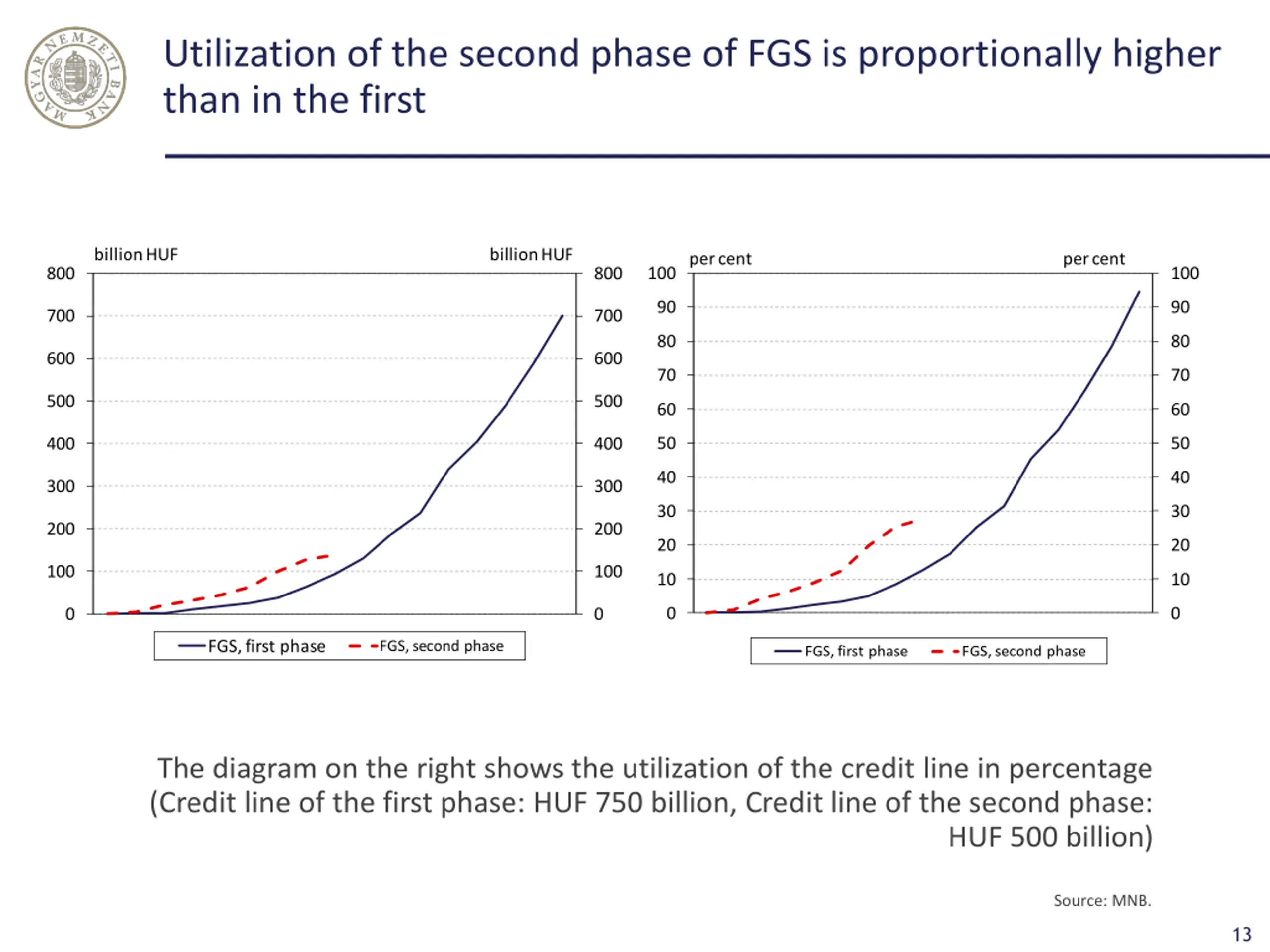 MAGYAR NEMZETI BANK

Utilization of the second phase of FGS is proportionally higher than in the first

billion HUF
billion HUF
800
700
600
500
400
300
200
100
0
800
700
600
500
400
300
200
100
0
FGS, first phase
FGS, second phase

per cent
per cent
100
90
80
70
60
50
40
30
20
10
0
100
90
80
70
60
50
40
30
20
10
0
FGS, first phase
FGS, second phase

The diagram on the right shows the utilization of the credit line in percentage (Credit line of the first phase: HUF 750 billion, Credit line of the second phase: HUF 500 billion)

Source: MNB.

13